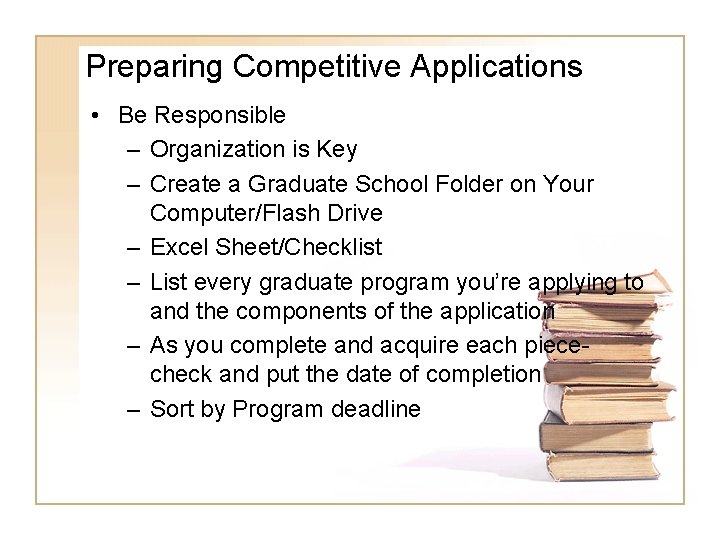 Preparing Competitive Applications

• Be Responsible

– Organization is Key

– Create a Graduate School Folder on Your Computer/Flash Drive

– Excel Sheet/Checklist

– List every graduate program you're applying to and the components of the application

– As you complete and acquire each piece-check and put the date of completion

– Sort by Program deadline